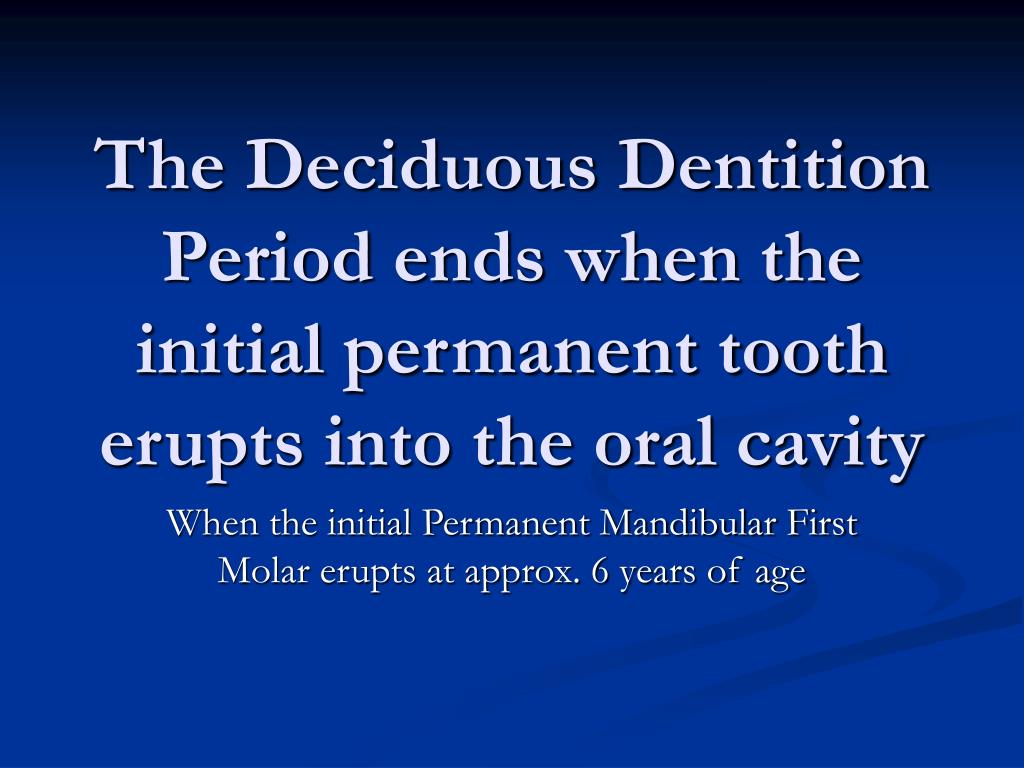 The Deciduous Dentition Period ends when the initial permanent tooth erupts into the oral cavity

When the initial Permanent Mandibular First Molar erupts at approx. 6 years of age